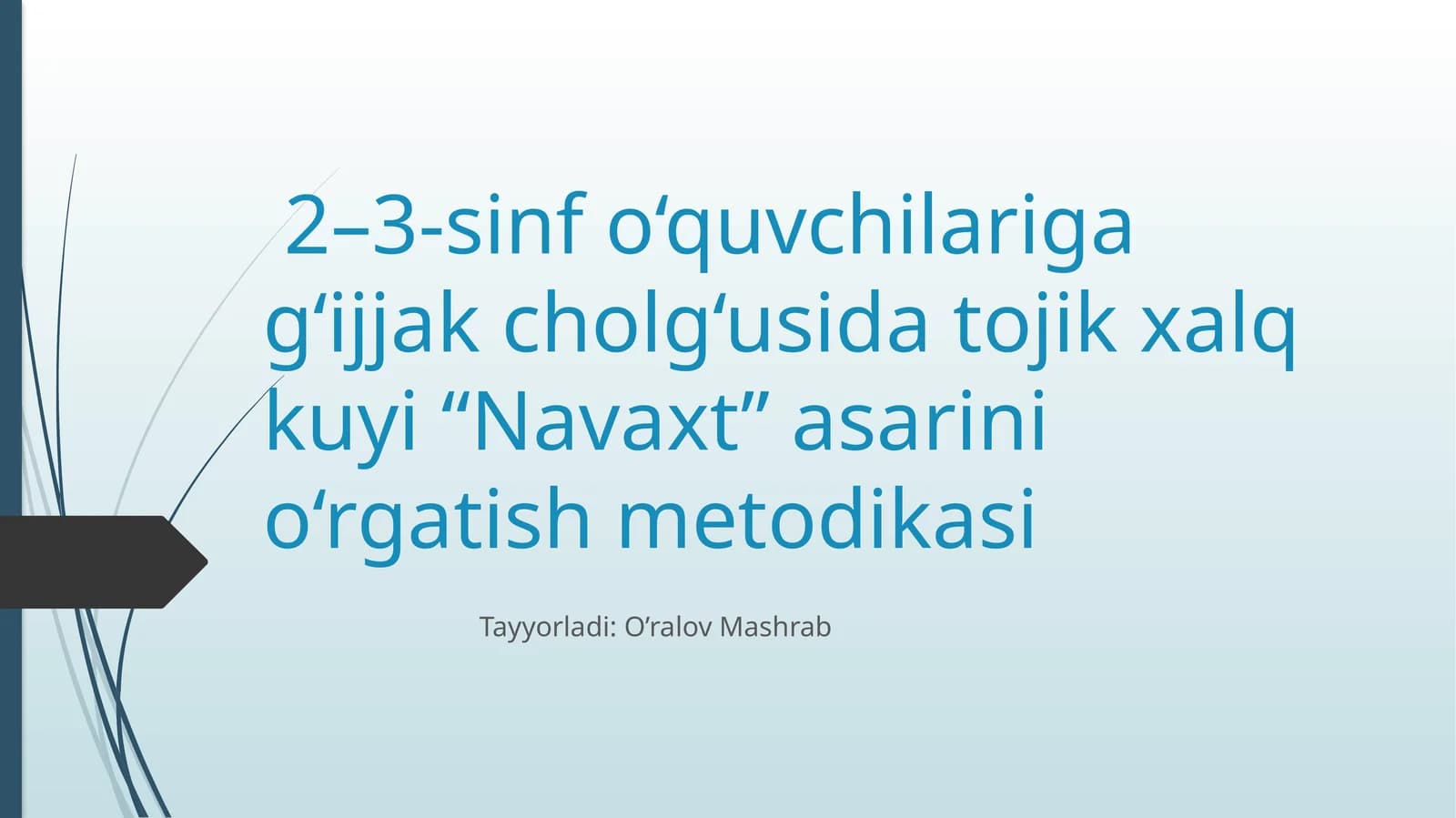 2–3-sinf o‘quvchilariga g‘ijjak cholg‘usida tojik xalq kuyi “Navaxt” asarini o‘rgatish metodikasi

Tayyorladi: O’ralov Mashrab